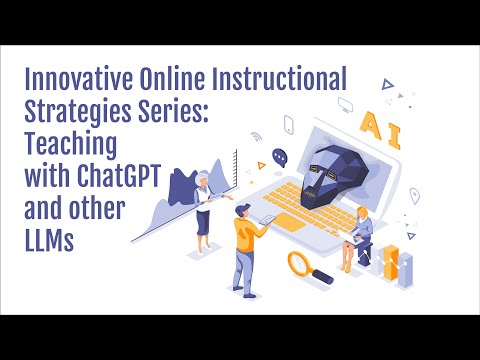 Innovative Online Instructional Strategies Series: Teaching with ChatGPT and other LLMs

AI